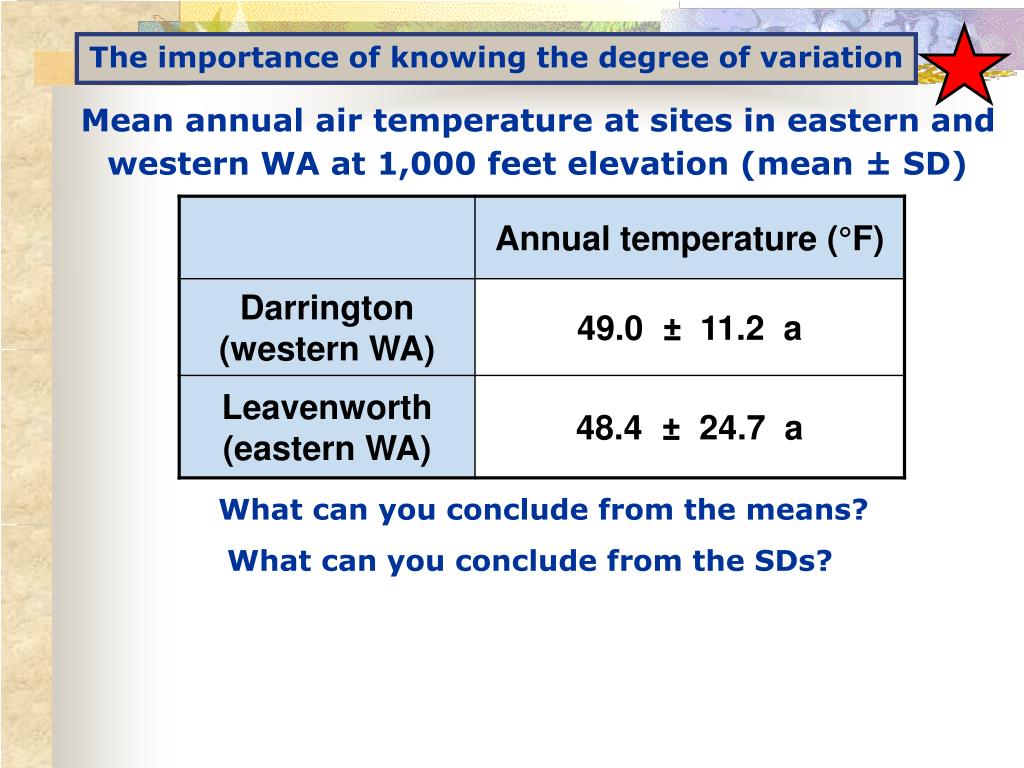 The importance of knowing the degree of variation

Mean annual air temperature at sites in eastern and western WA at 1,000 feet elevation (mean ± SD)

| | Annual temperature (°F) |
|---|---|
| Darrington (western WA) | 49.0 ± 11.2 a |
| Leavenworth (eastern WA) | 48.4 ± 24.7 a |

What can you conclude from the means?

What can you conclude from the SDs?